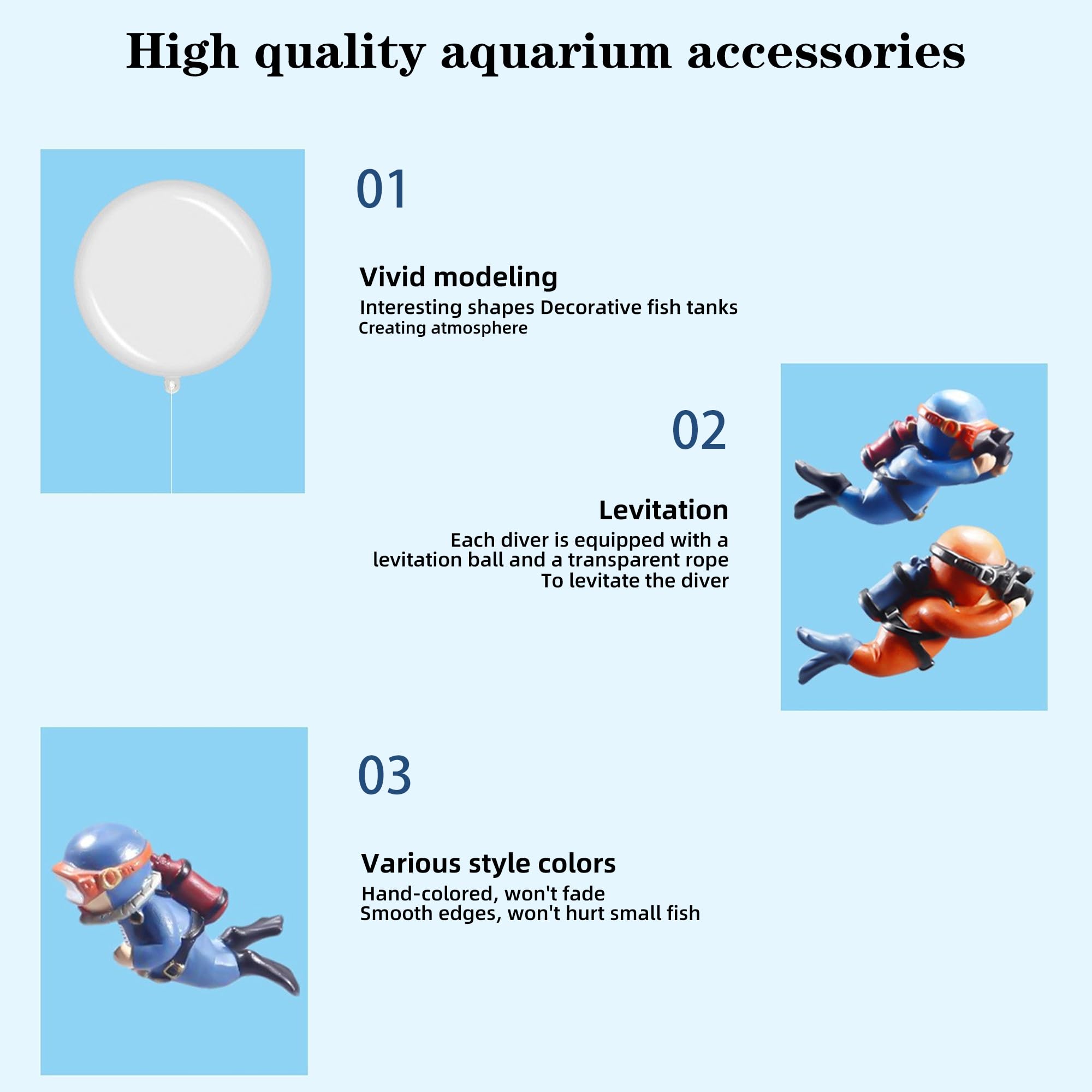 High quality aquarium accessories

01

Vivid modeling
Interesting shapes Decorative fish tanks
Creating atmosphere

02

Levitation
Each diver is equipped with a levitation ball and a transparent rope
To levitate the diver

03

Various style colors
Hand-colored, won't fade
Smooth edges, won't hurt small fish